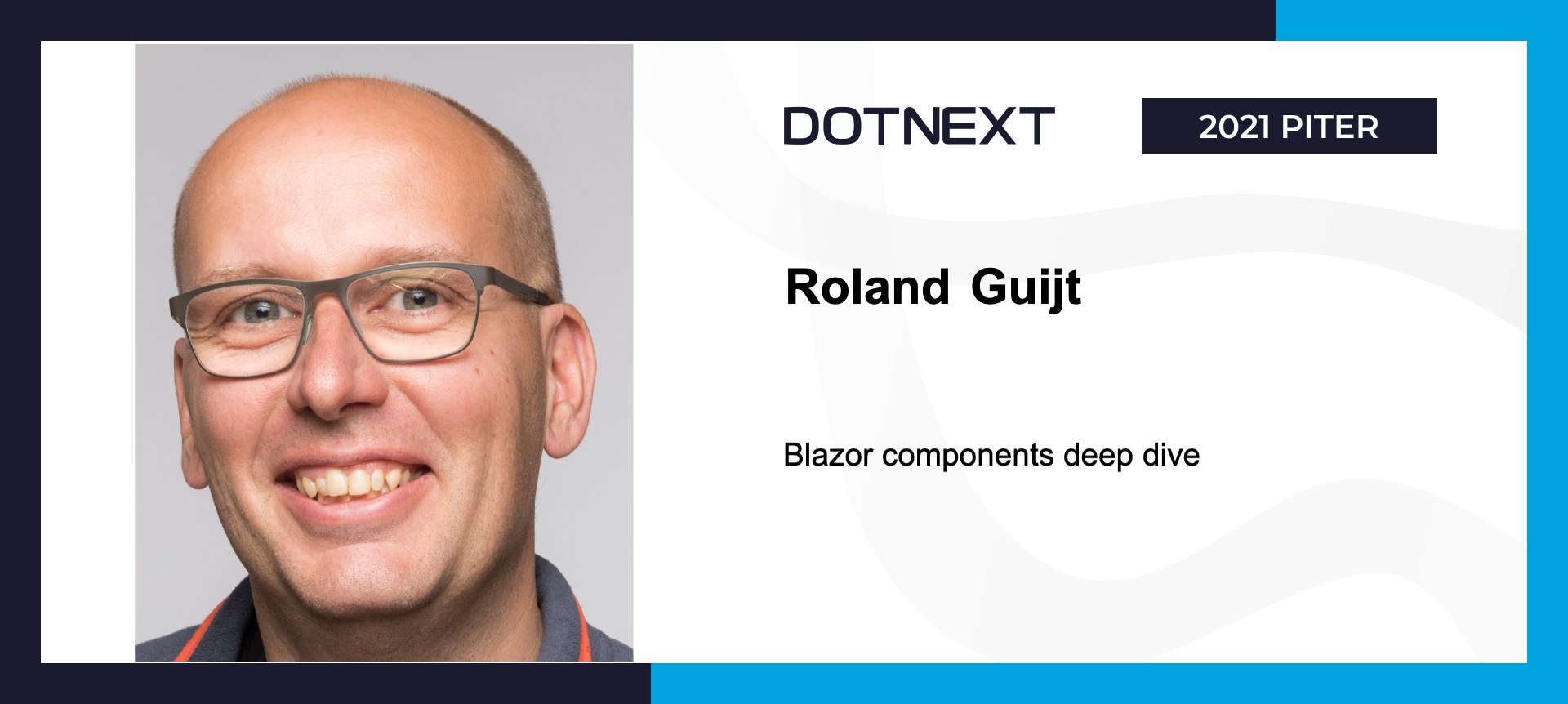 DOTNEXT

2021 PITER

Roland Guijt

Blazor components deep dive